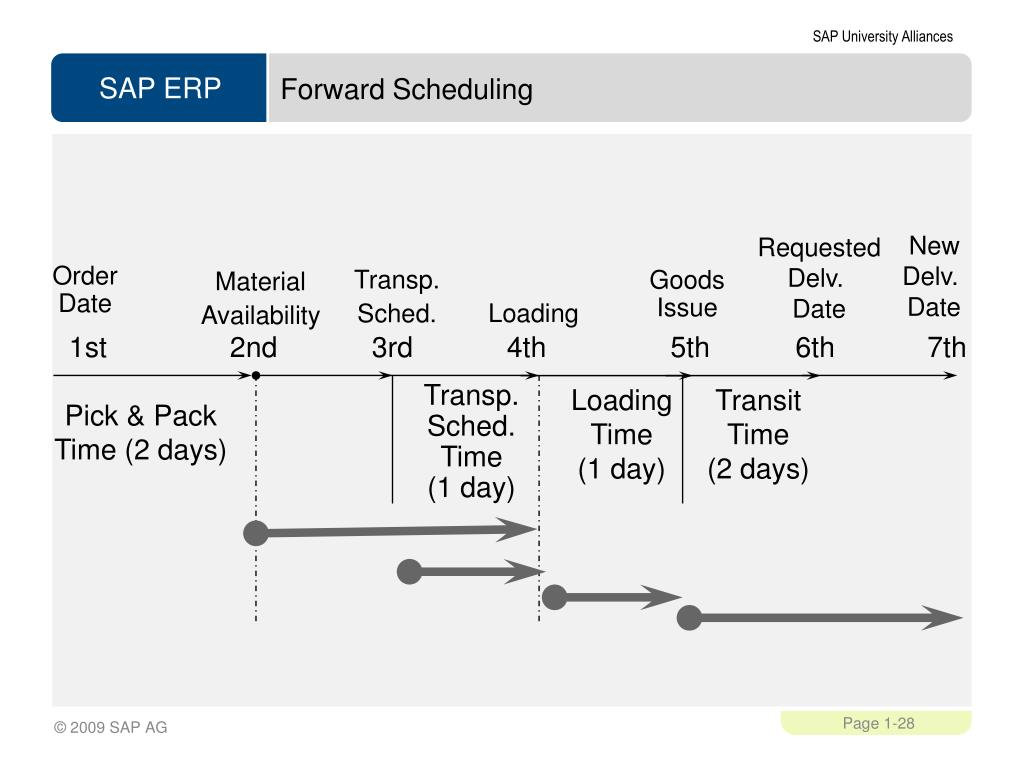 SAP University Alliances

SAP ERP

Forward Scheduling

Order Date
1st

Material Availability
2nd

Transp. Sched.
3rd

Loading
4th

Goods Issue
5th

Requested Delv. Date
6th

New Delv. Date
7th

Pick & Pack Time (2 days)

Transp. Sched. Time (1 day)

Loading Time (1 day)

Transit Time (2 days)

© 2009 SAP AG

Page 1-28